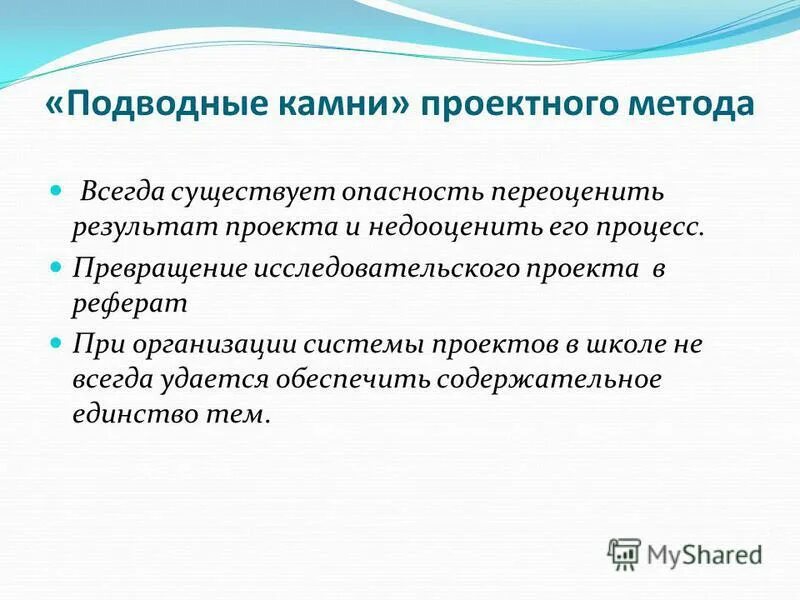 «Подводные камни» проектного метода

Всегда существует опасность переоценить результат проекта и недооценить его процесс.

Превращение исследовательского проекта в реферат

При организации системы проектов в школе не всегда удается обеспечить содержательное единство тем.

MyShared